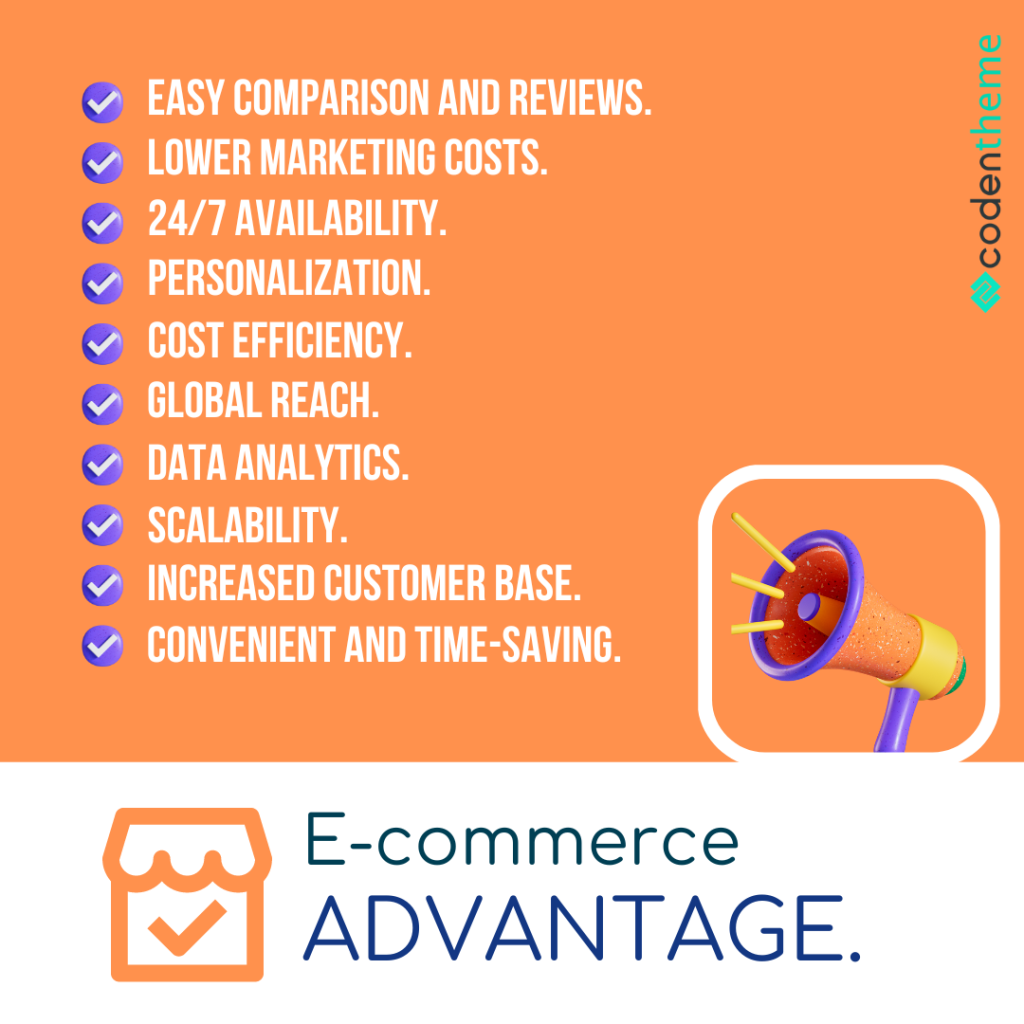 EASY COMPARISON AND REVIEWS.
LOWER MARKETING COSTS.
24/7 AVAILABILITY.
PERSONALIZATION.
COST EFFICIENCY.
GLOBAL REACH.
DATA ANALYTICS.
SCALABILITY.
INCREASED CUSTOMER BASE.
CONVENIENT AND TIME-SAVING.

codentheme

E-commerce
ADVANTAGE.